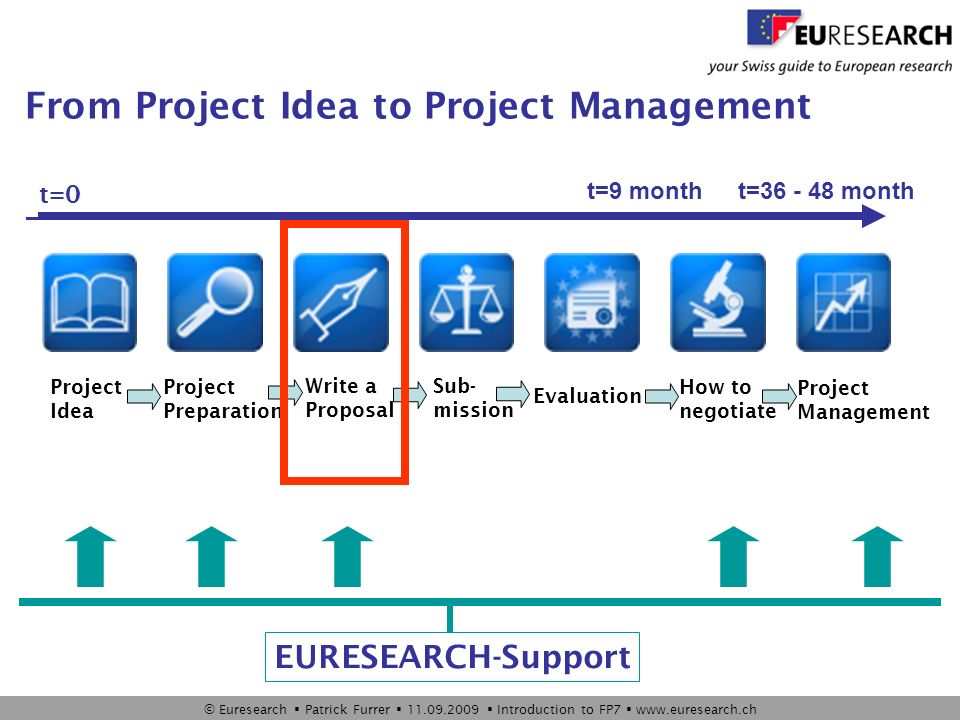 EURESEARCH
your Swiss guide to European research

From Project Idea to Project Management

t=0
t=9 month
t=36 - 48 month

Project Idea
Project Preparation
Write a Proposal
Sub-mission
Evaluation
How to negotiate
Project Management

EURESEARCH-Support

© Euresearch ▪ Patrick Furrer ▪ 11.09.2009 ▪ Introduction to FP7 ▪ www.euresearch.ch